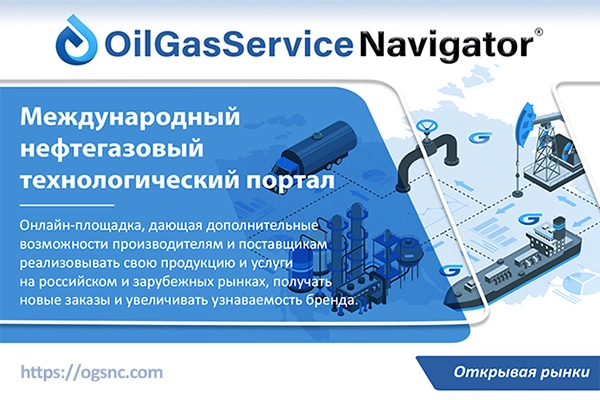 OilGasService Navigator®

Международный нефтегазовый технологический портал

Онлайн-площадка, дающая дополнительные возможности производителям и поставщикам реализовывать свою продукцию и услуги на российском и зарубежных рынках, получать новые заказы и увеличивать узнаваемость бренда.

https://ogsnc.com

Открывая рынки